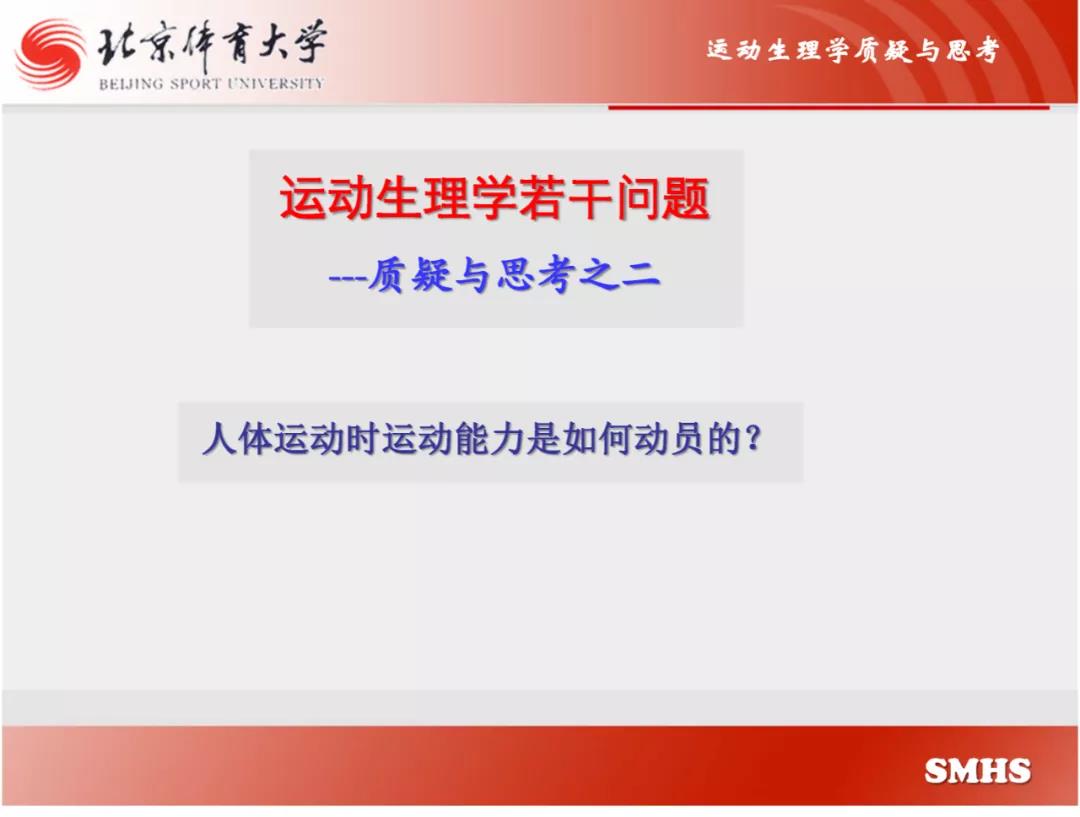 北京体育大学
BEIJING SPORT UNIVERSITY

运动生理学质疑与思考

运动生理学若干问题

---质疑与思考之二

人体运动时运动能力是如何动员的?

SMHS